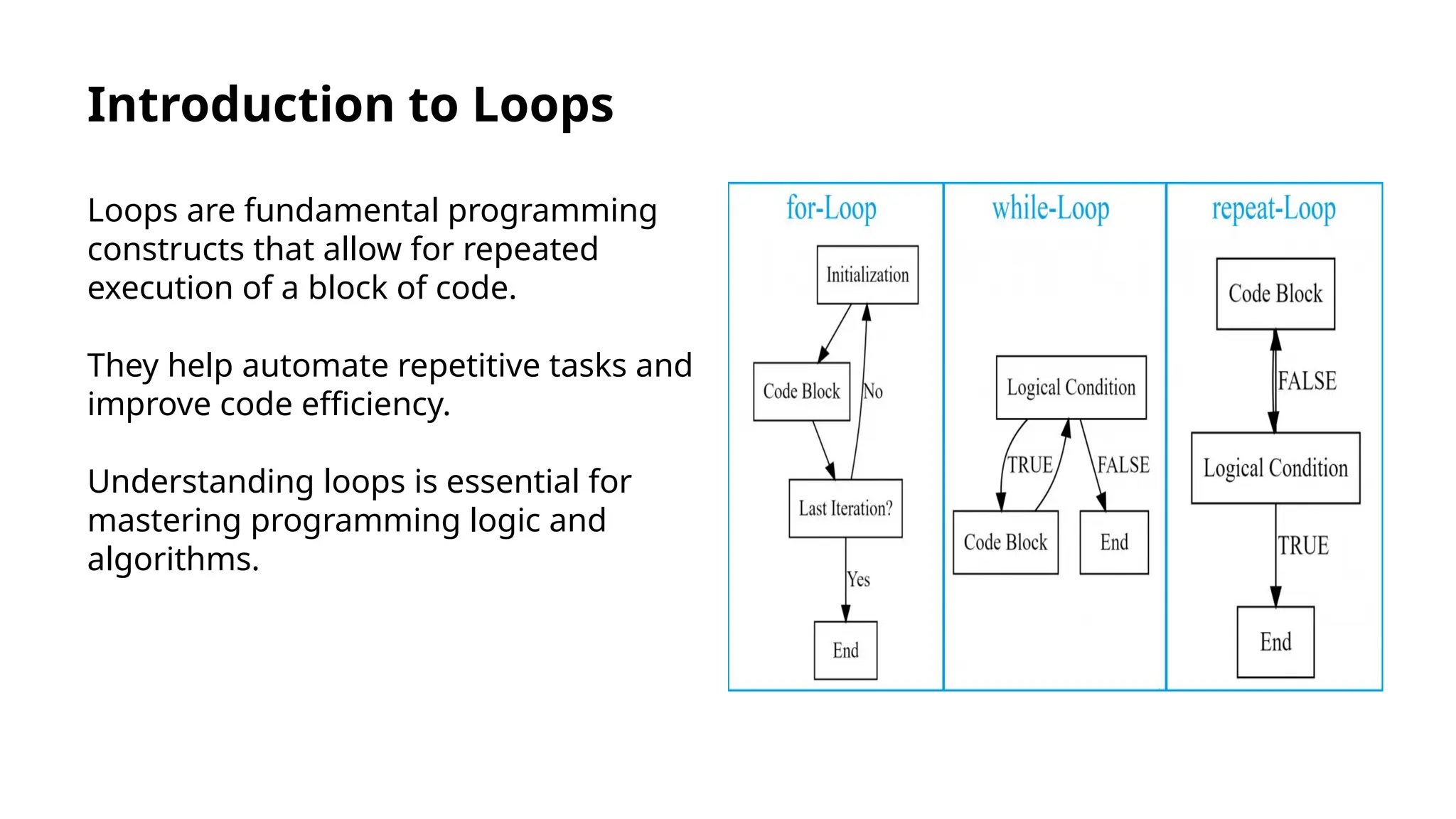 Introduction to Loops

Loops are fundamental programming constructs that allow for repeated execution of a block of code.

They help automate repetitive tasks and improve code efficiency.

Understanding loops is essential for mastering programming logic and algorithms.

for-Loop

Initialization

Code Block

No

Last Iteration?

Yes

End

while-Loop

Logical Condition

TRUE

FALSE

Code Block

End

repeat-Loop

Code Block

FALSE

Logical Condition

TRUE

End